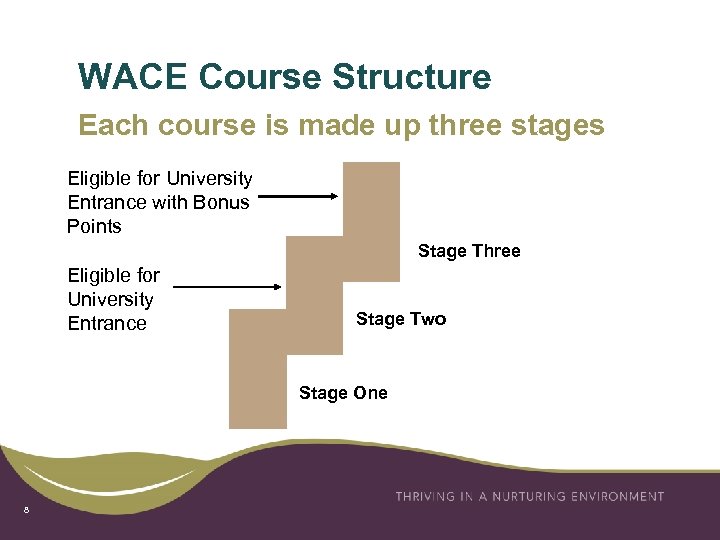 WACE Course Structure

Each course is made up three stages

Eligible for University Entrance with Bonus Points

Eligible for University Entrance

Stage Three

Stage Two

Stage One

THRIVING IN A NURTURING ENVIRONMENT

8